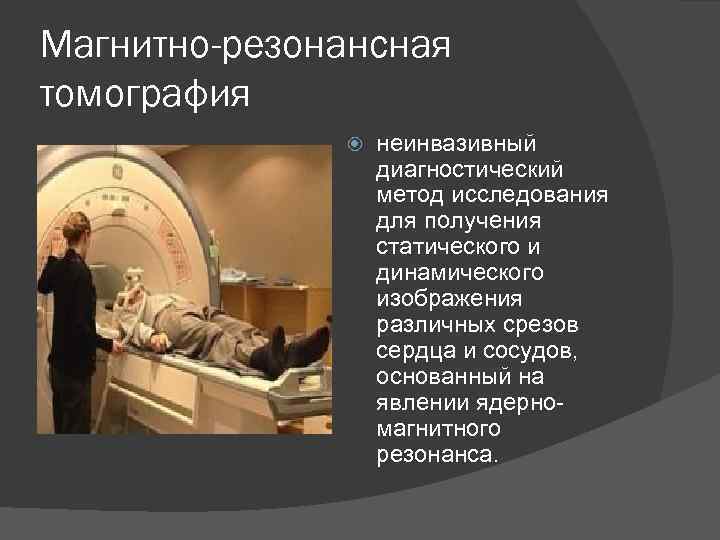 Магнитно-резонансная томография

неинвазивный диагностический метод исследования для получения статического и динамического изображения различных срезов сердца и сосудов, основанный на явлении ядерно-магнитного резонанса.